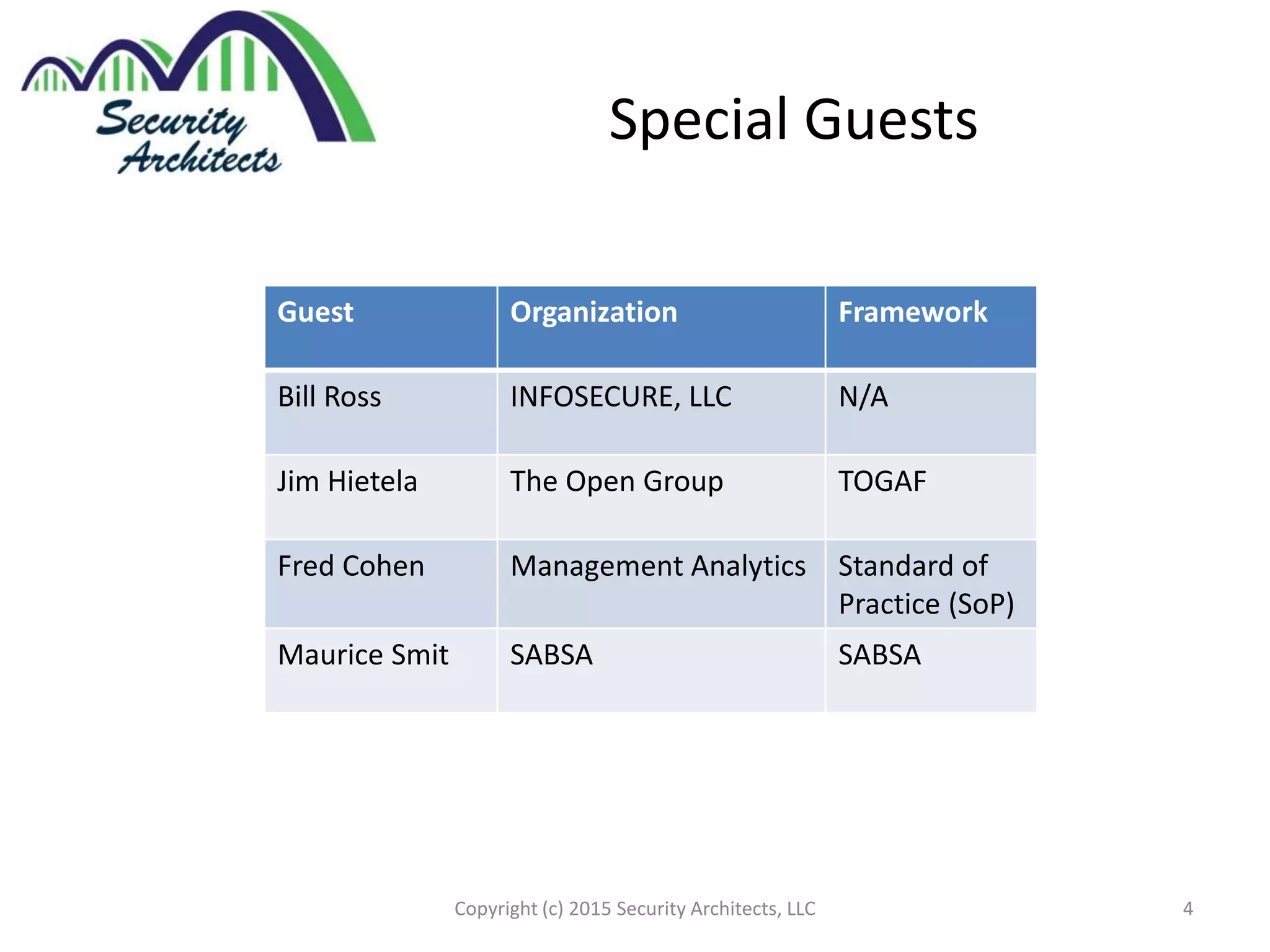 Security Architects

Special Guests

| Guest | Organization | Framework |
|---|---|---|
| Bill Ross | INFOSECURE, LLC | N/A |
| Jim Hietela | The Open Group | TOGAF |
| Fred Cohen | Management Analytics | Standard of Practice (SoP) |
| Maurice Smit | SABSA | SABSA |

Copyright (c) 2015 Security Architects, LLC

4